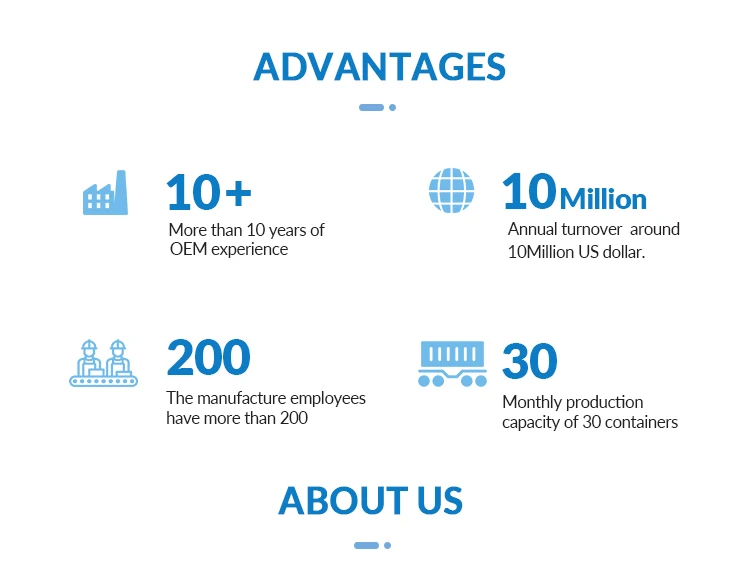 ADVANTAGES

10+
More than 10 years of OEM experience

10 Million
Annual turnover around 10Million US dollar.

200
The manufacture employees have more than 200

30
Monthly production capacity of 30 containers

ABOUT US